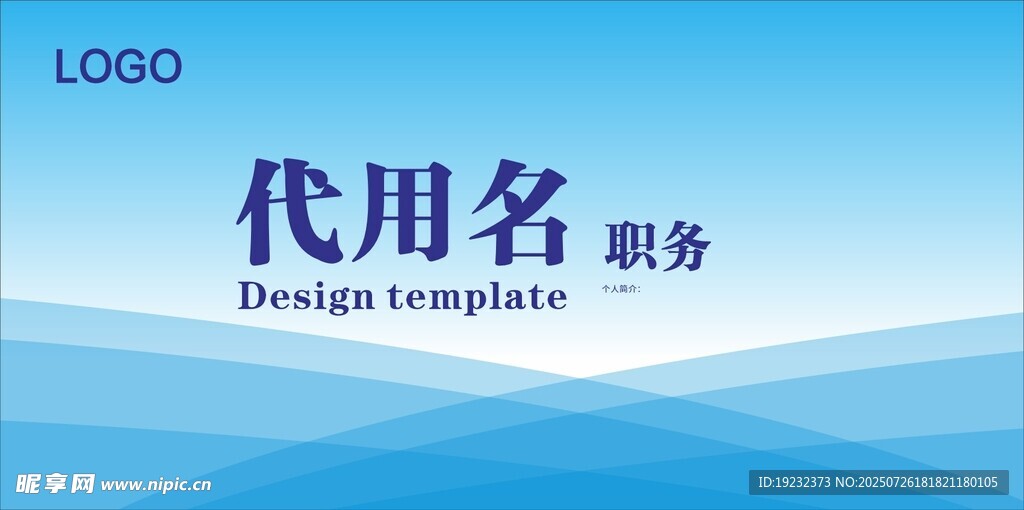 LOGO

代用名 职务

Design template

个人简介:

昵享网 www.nipic.cn

ID:19232373 NO:20250726181821180105